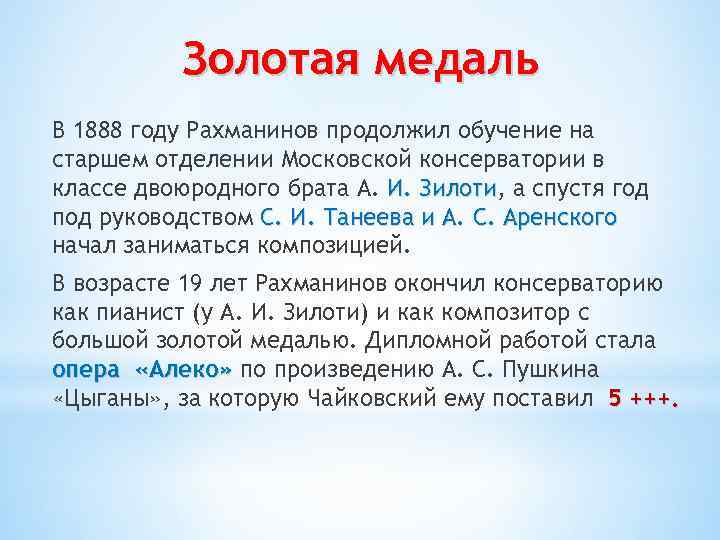 Золотая медаль

В 1888 году Рахманинов продолжил обучение на старшем отделении Московской консерватории в классе двоюродного брата А. И. Зилоти, а спустя год под руководством С. И. Танеева и А. С. Аренского начал заниматься композицией.

В возрасте 19 лет Рахманинов окончил консерваторию как пианист (у А. И. Зилоти) и как композитор с большой золотой медалью. Дипломной работой стала опера «Алеко» по произведению А. С. Пушкина «Цыганы», за которую Чайковский ему поставил 5 +++.